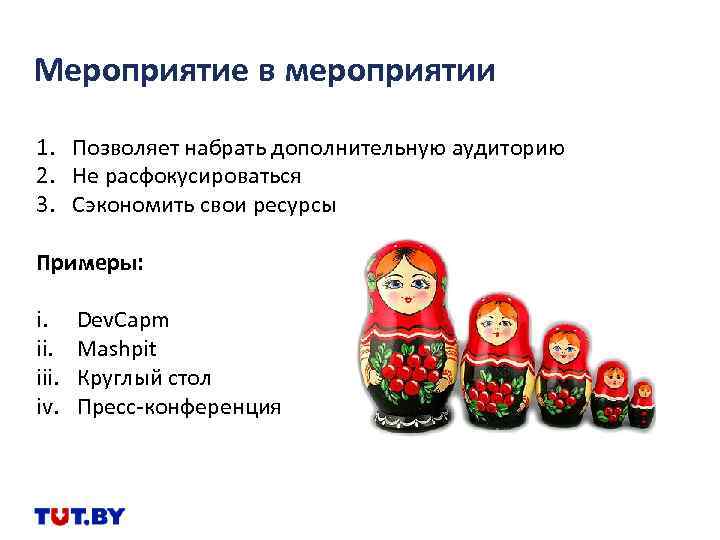 Мероприятие в мероприятии

1. Позволяет набрать дополнительную аудиторию
2. Не расфокусироваться
3. Сэкономить свои ресурсы

Примеры:

i. DevCapm
ii. Mashpit
iii. Круглый стол
iv. Пресс-конференция

TUT.BY